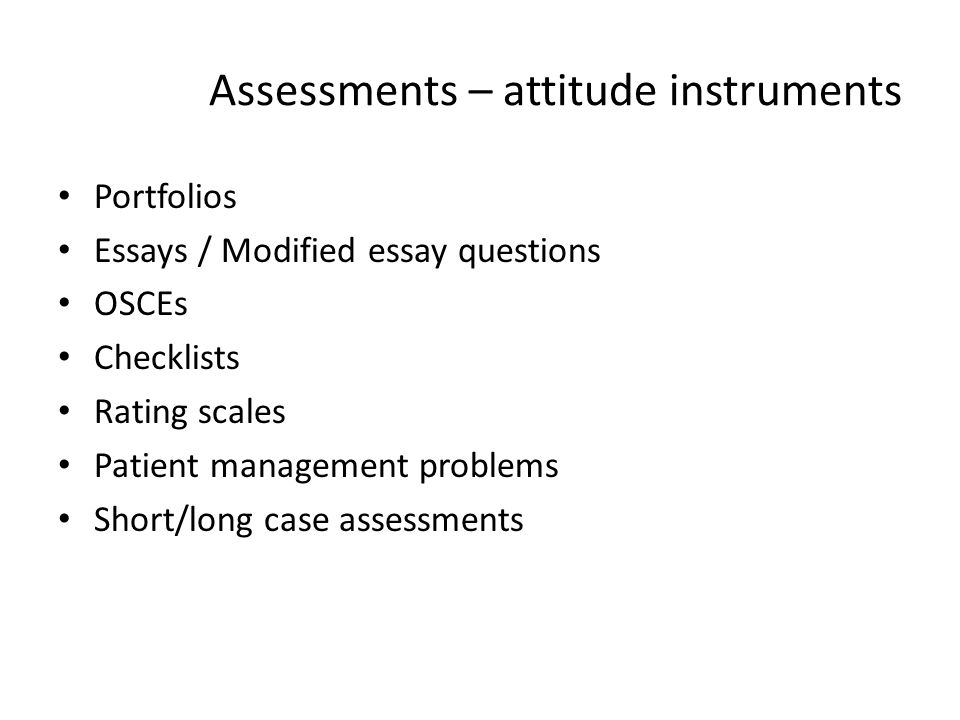 Assessments – attitude instruments

• Portfolios
• Essays / Modified essay questions
• OSCEs
• Checklists
• Rating scales
• Patient management problems
• Short/long case assessments